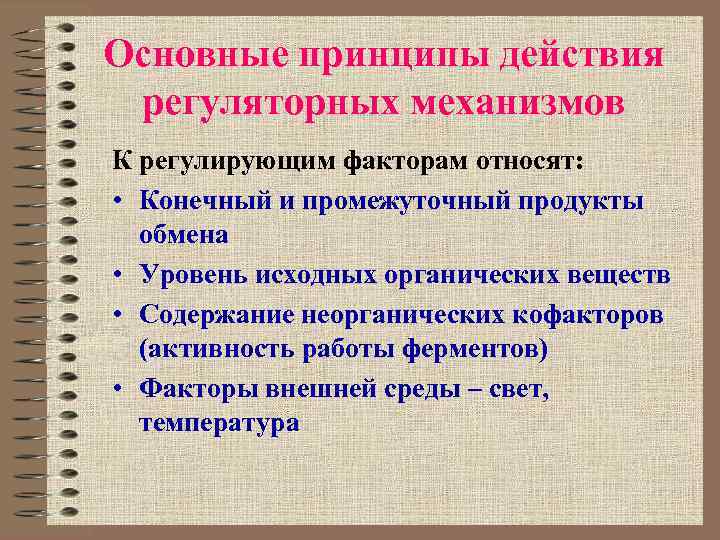 Основные принципы действия регуляторных механизмов

К регулирующим факторам относят:

• Конечный и промежуточный продукты обмена
• Уровень исходных органических веществ
• Содержание неорганических кофакторов (активность работы ферментов)
• Факторы внешней среды – свет, температура